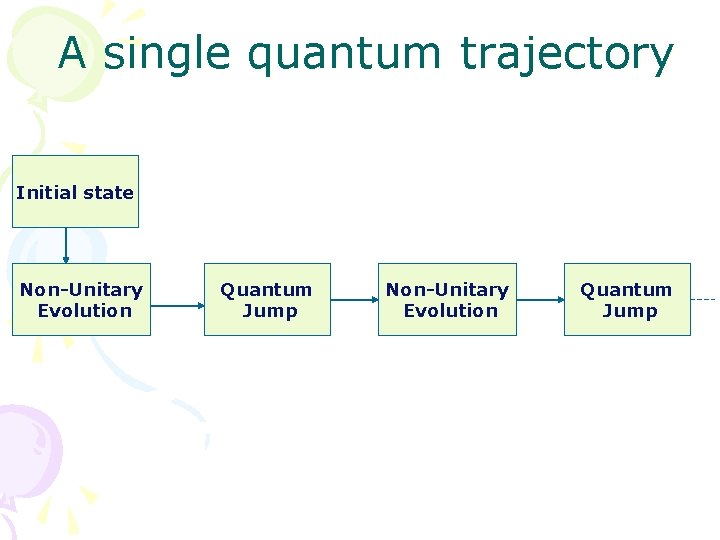 A single quantum trajectory

Initial state

Non-Unitary Evolution

Quantum Jump

Non-Unitary Evolution

Quantum Jump